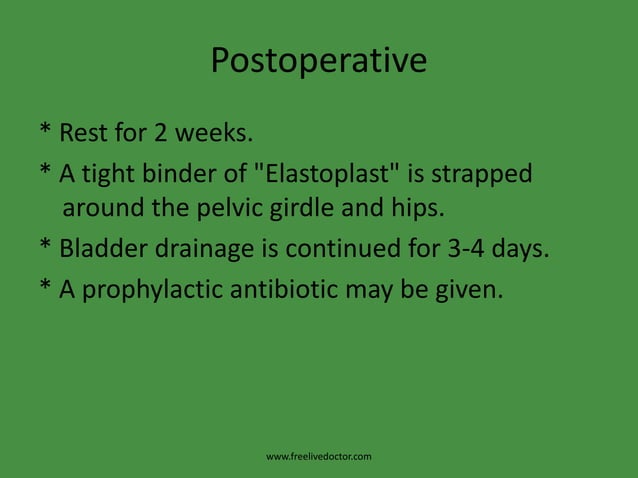 Postoperative

* Rest for 2 weeks.

* A tight binder of "Elastoplast" is strapped around the pelvic girdle and hips.

* Bladder drainage is continued for 3-4 days.

* A prophylactic antibiotic may be given.

www.freelivedoctor.com